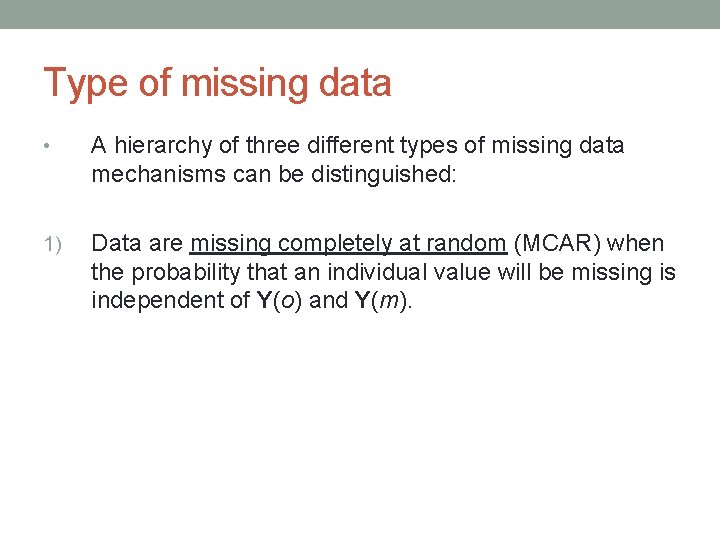 Type of missing data

• A hierarchy of three different types of missing data mechanisms can be distinguished:

1) Data are missing completely at random (MCAR) when the probability that an individual value will be missing is independent of $\mathbf{Y}(o)$ and $\mathbf{Y}(m)$.